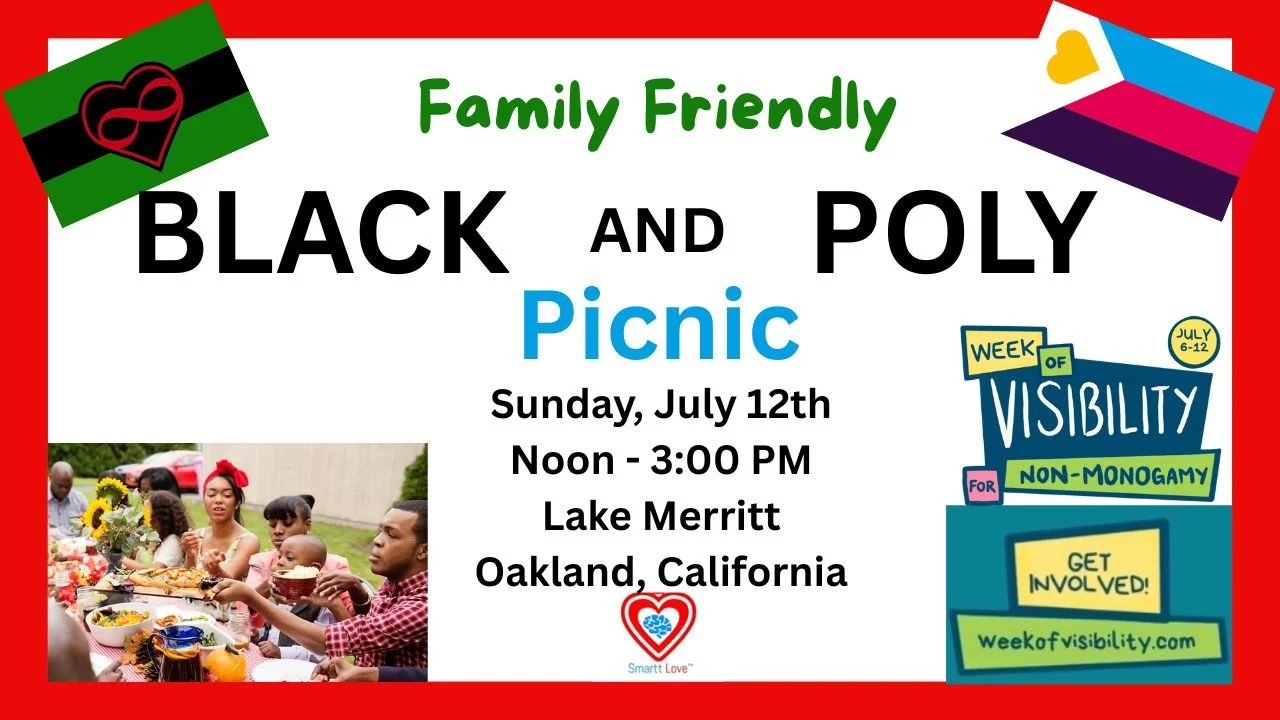 Family Friendly

BLACK AND POLY

Picnic

Sunday, July 12th
Noon - 3:00 PM
Lake Merritt
Oakland, California

Smartt Love™

WEEK OF VISIBILITY FOR NON-MONOGAMY

JULY 6-12

GET INVOLVED!

weekofvisibility.com